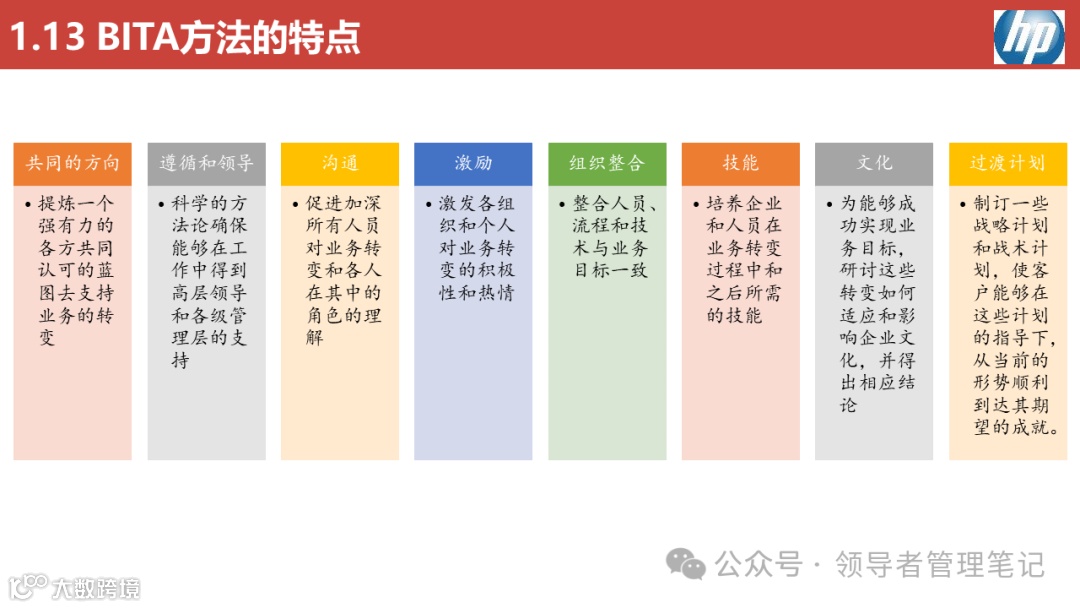 1.13 BITA方法的特点

hp

共同的方向

• 提炼一个强有力的各方共同认可的蓝图去支持业务的转变

遵循和领导

• 科学的方法论确保能够在工作中得到高层领导和各级管理层的支持

沟通

• 促进加深所有人员对业务转变和各人在其中的角色的理解

激励

• 激发各组织和个人对业务转变的积极性和热情

组织整合

• 整合人员、流程和技术与业务目标一致

技能

• 培养企业和人员在业务转变过程中和之后所需的技能

文化

• 为能够成功实现业务目标，研讨这些转变如何适应和影响企业文化，并得出相应结论

过渡计划

• 制订一些战略计划和战术计划，使客户能够在这些计划的指导下，从当前的形势顺利到达其期望的成就。

公众号 · 领导者管理笔记

大数跨境